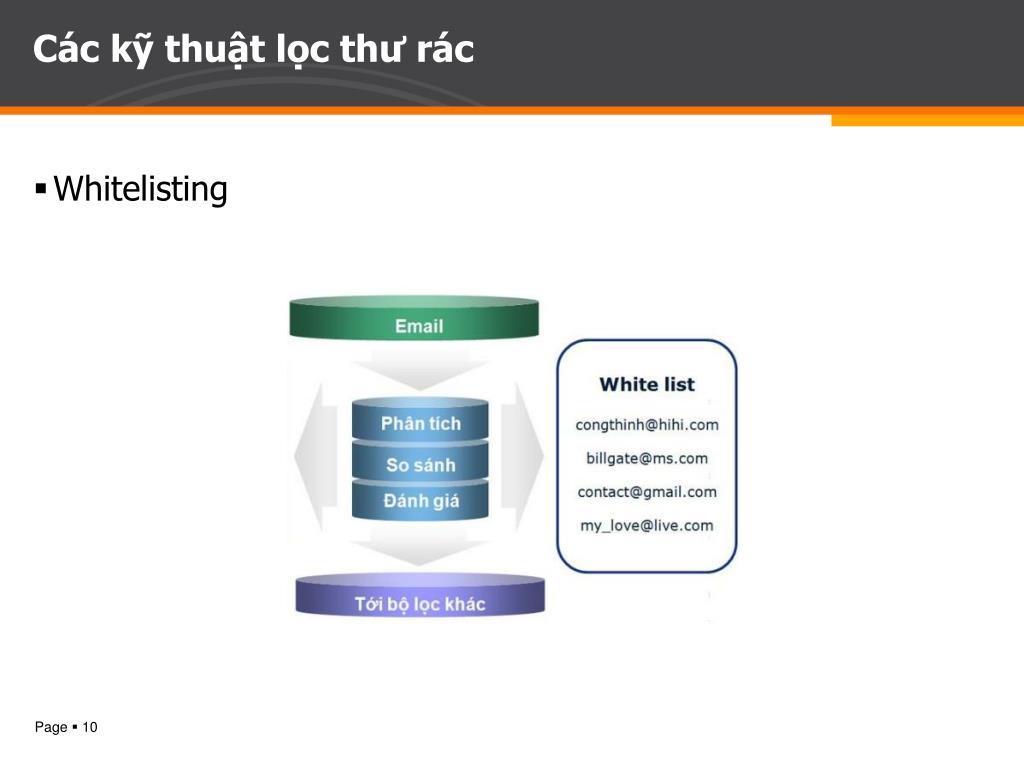 Các kỹ thuật lọc thư rác

▪ Whitelisting

Email

Phân tích

So sánh

Đánh giá

Tới bộ lọc khác

White list

congthinh@hihi.com

billgate@ms.com

contact@gmail.com

my_love@live.com

Page ▪ 10